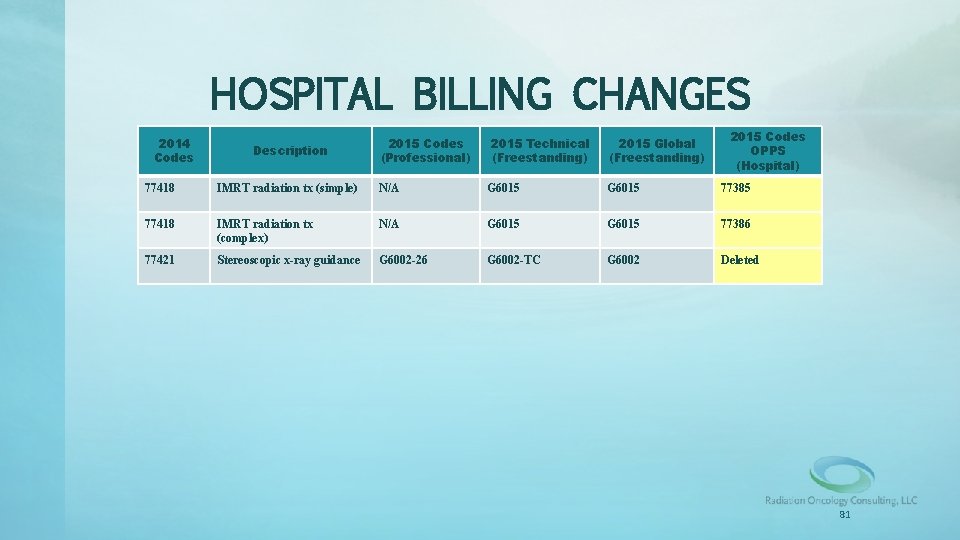 HOSPITAL BILLING CHANGES

| 2014 Codes | Description | 2015 Codes (Professional) | 2015 Technical (Freestanding) | 2015 Global (Freestanding) | 2015 Codes OPPS (Hospital) |
|---|---|---|---|---|---|
| 77418 | IMRT radiation tx (simple) | N/A | G6015 | G6015 | 77385 |
| 77418 | IMRT radiation tx (complex) | N/A | G6015 | G6015 | 77386 |
| 77421 | Stereoscopic x-ray guidance | G6002-26 | G6002-TC | G6002 | Deleted |

Radiation Oncology Consulting, LLC

81